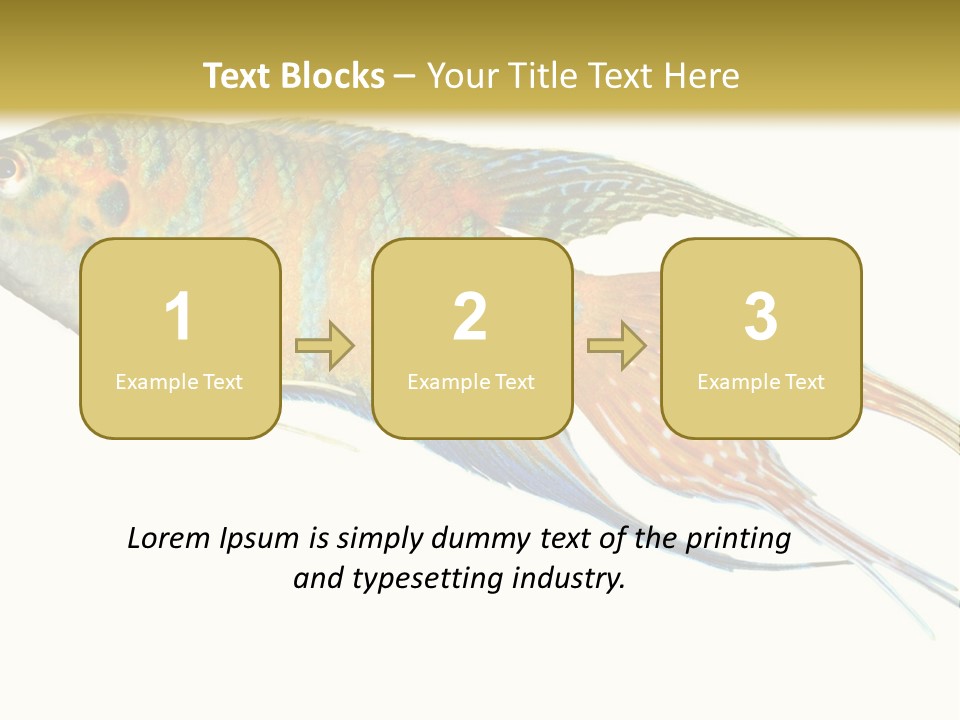 Text Blocks – Your Title Text Here

1
Example Text

2
Example Text

3
Example Text

Lorem Ipsum is simply dummy text of the printing and typesetting industry.